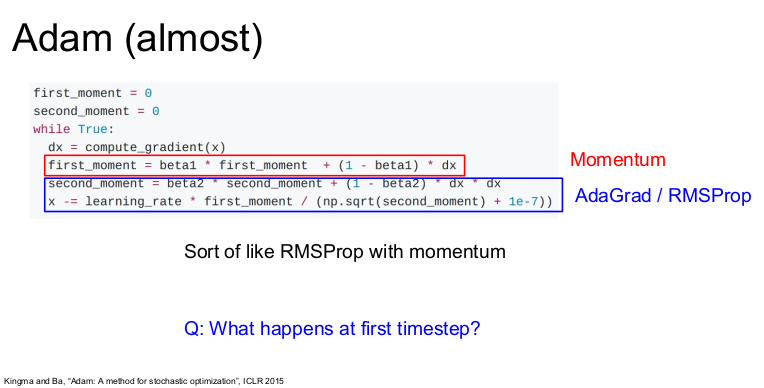 Adam (almost)

first_moment = 0
second_moment = 0
while True:
  dx = compute_gradient(x)
  first_moment = beta1 * first_moment  + (1 - beta1) * dx
  second_moment = beta2 * second_moment + (1 - beta2) * dx * dx
  x -= learning_rate * first_moment / (np.sqrt(second_moment) + 1e-7))

Momentum

AdaGrad / RMSProp

Sort of like RMSProp with momentum

Q: What happens at first timestep?

Kingma and Ba, "Adam: A method for stochastic optimization", ICLR 2015